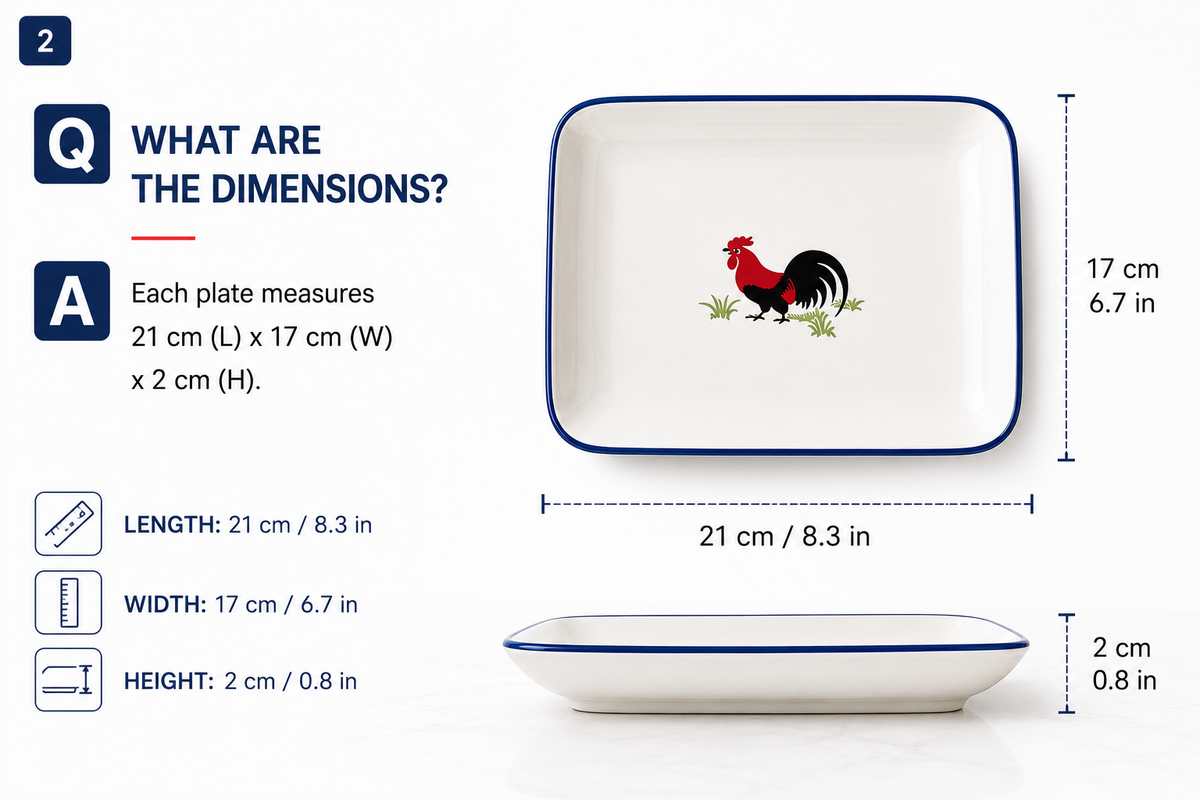 2

Q WHAT ARE THE DIMENSIONS?

A Each plate measures 21 cm (L) x 17 cm (W) x 2 cm (H).

LENGTH: 21 cm / 8.3 in

WIDTH: 17 cm / 6.7 in

HEIGHT: 2 cm / 0.8 in

17 cm
6.7 in

21 cm / 8.3 in

2 cm
0.8 in